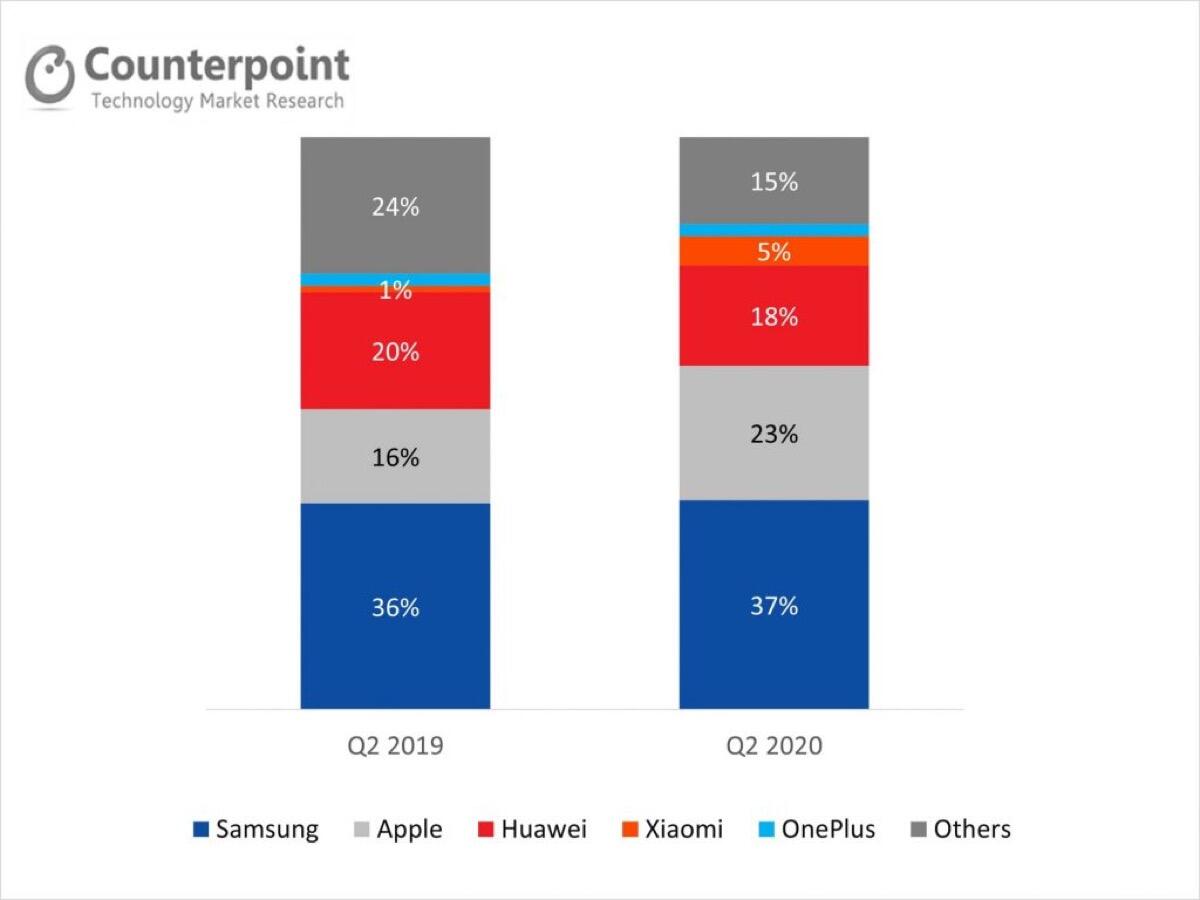 Counterpoint
Technology Market Research

24%
1%
20%
16%
36%

15%
5%
18%
23%
37%

Q2 2019
Q2 2020

Samsung Apple Huawei Xiaomi OnePlus Others